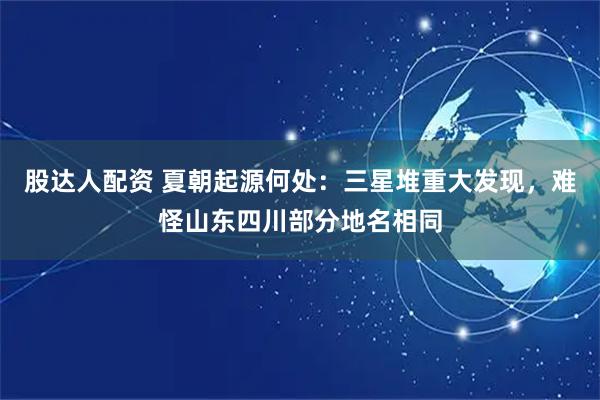 股达人配资 夏朝起源何处：三星堆重大发现，难怪山东四川部分地名相同